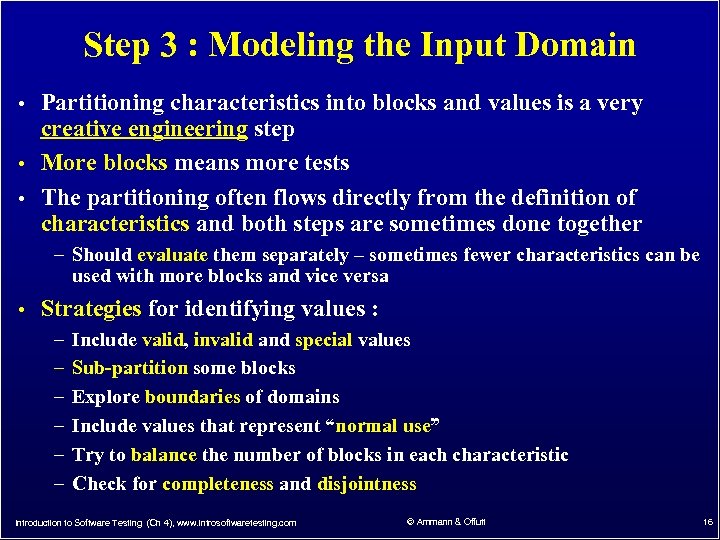 Step 3 : Modeling the Input Domain

• Partitioning characteristics into blocks and values is a very creative engineering step

• More blocks means more tests

• The partitioning often flows directly from the definition of characteristics and both steps are sometimes done together

– Should evaluate them separately – sometimes fewer characteristics can be used with more blocks and vice versa

• Strategies for identifying values :

– Include valid, invalid and special values

– Sub-partition some blocks

– Explore boundaries of domains

– Include values that represent “normal use”

– Try to balance the number of blocks in each characteristic

– Check for completeness and disjointness

Introduction to Software Testing (Ch 4), www.introsoftwaretesting.com

© Ammann & Offutt

16